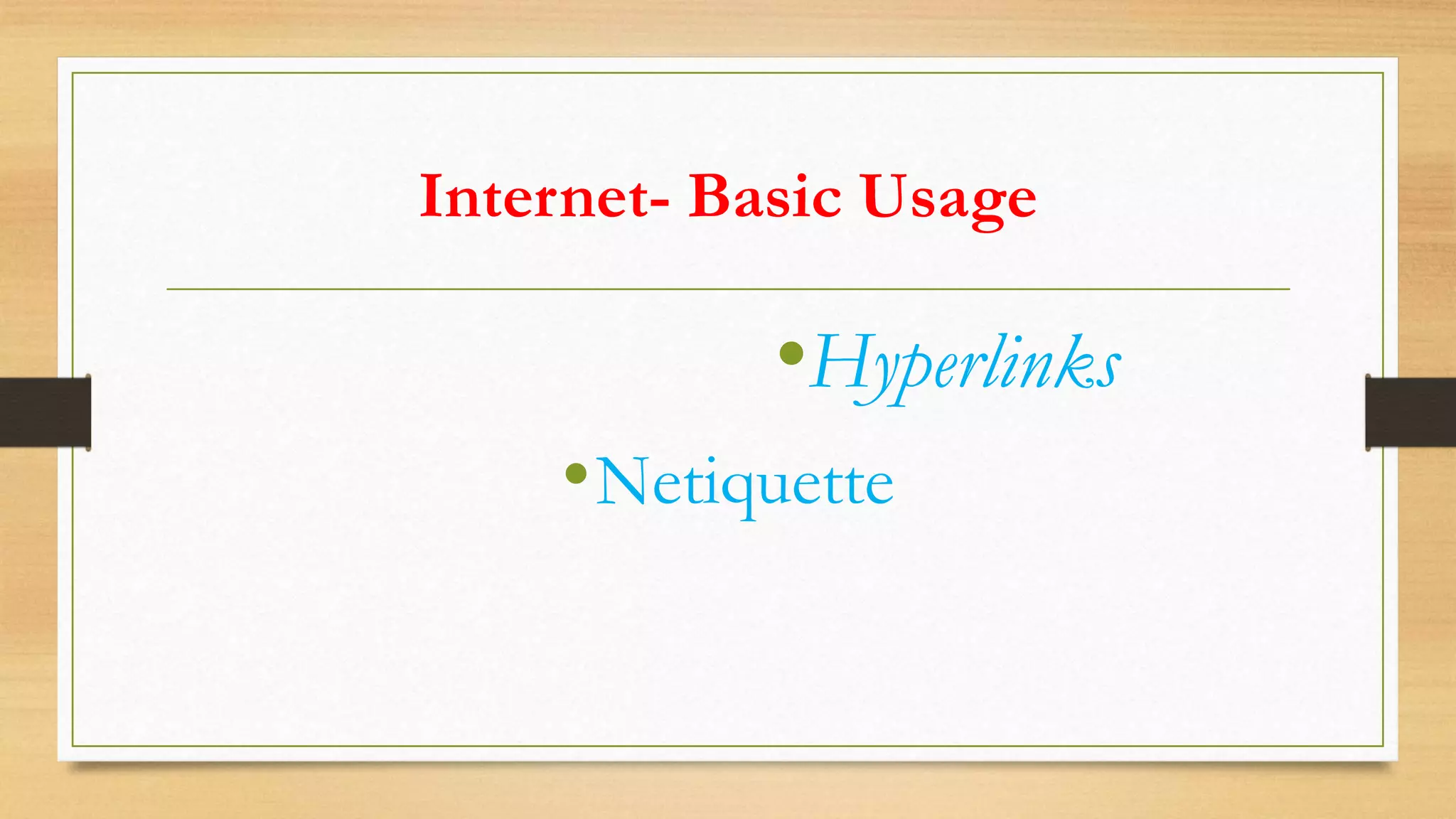 Internet- Basic Usage

• Hyperlinks

• Netiquette